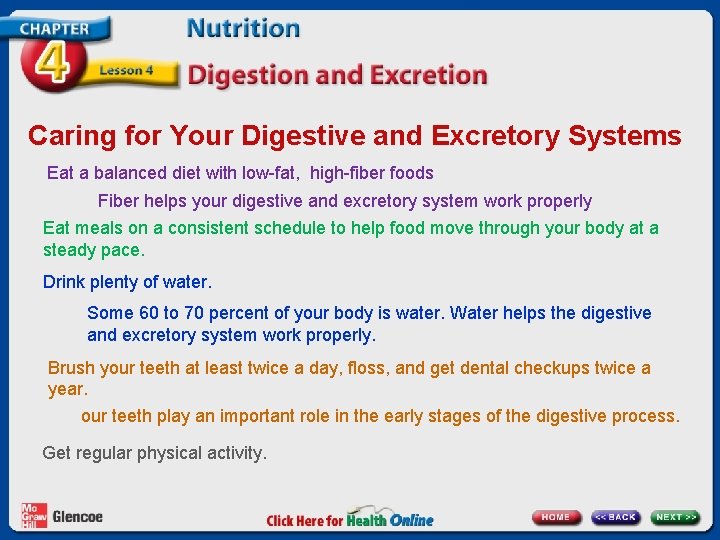 CHAPTER 4 Lesson 4

Nutrition

Digestion and Excretion

Caring for Your Digestive and Excretory Systems

Eat a balanced diet with low-fat, high-fiber foods

Fiber helps your digestive and excretory system work properly

Eat meals on a consistent schedule to help food move through your body at a steady pace.

Drink plenty of water.

Some 60 to 70 percent of your body is water. Water helps the digestive and excretory system work properly.

Brush your teeth at least twice a day, floss, and get dental checkups twice a year.

our teeth play an important role in the early stages of the digestive process.

Get regular physical activity.

Mc Graw Hill Glencoe

Click Here for Health Online

HOME << BACK NEXT >>